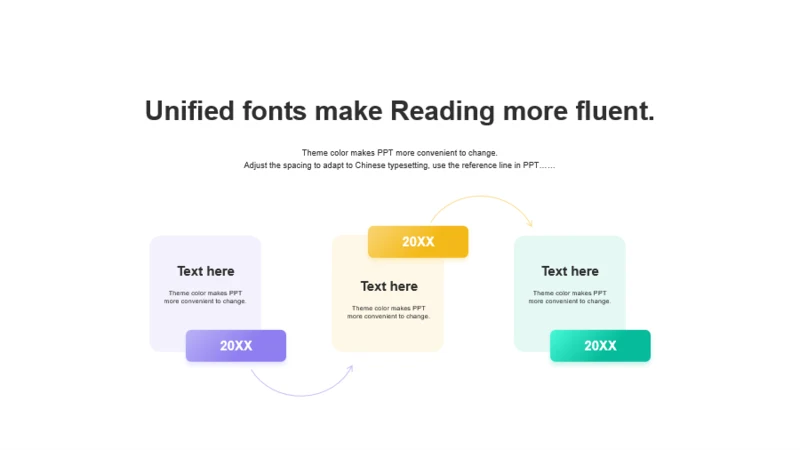 Unified fonts make Reading more fluent.

Theme color makes PPT more convenient to change.
Adjust the spacing to adapt to Chinese typesetting, use the reference line in PPT……

Text here

Theme color makes PPT more convenient to change.

20XX

20XX

Text here

Theme color makes PPT more convenient to change.

Text here

Theme color makes PPT more convenient to change.

20XX